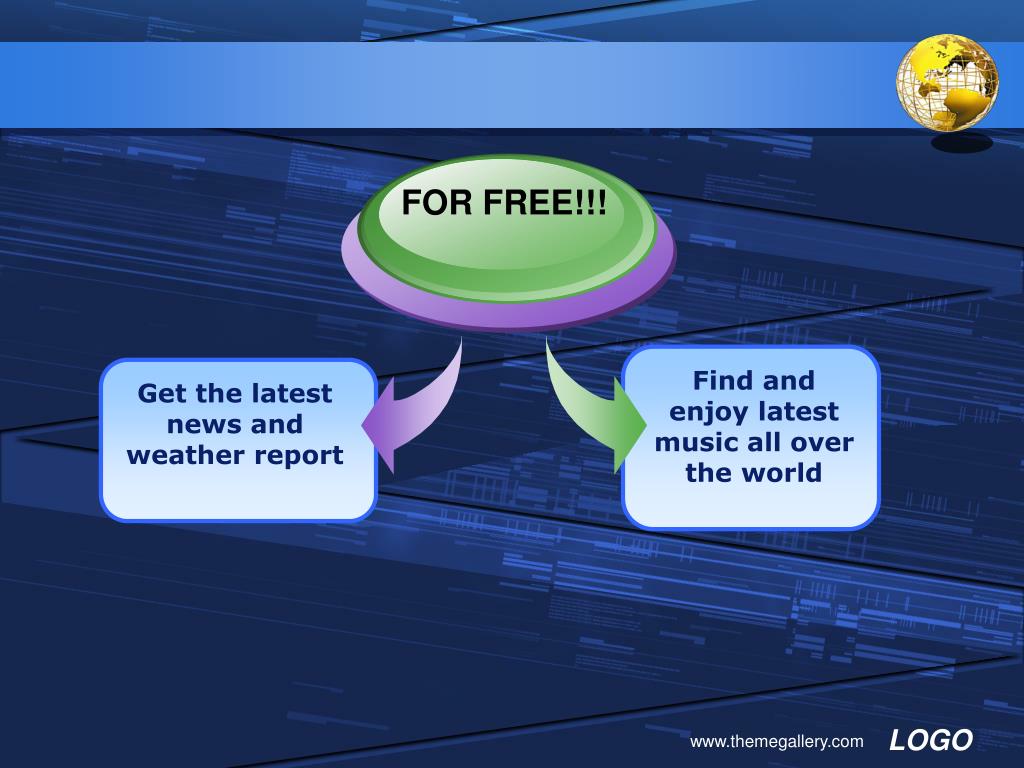 FOR FREE!!!

Get the latest news and weather report

Find and enjoy latest music all over the world

www.themegallery.com

LOGO